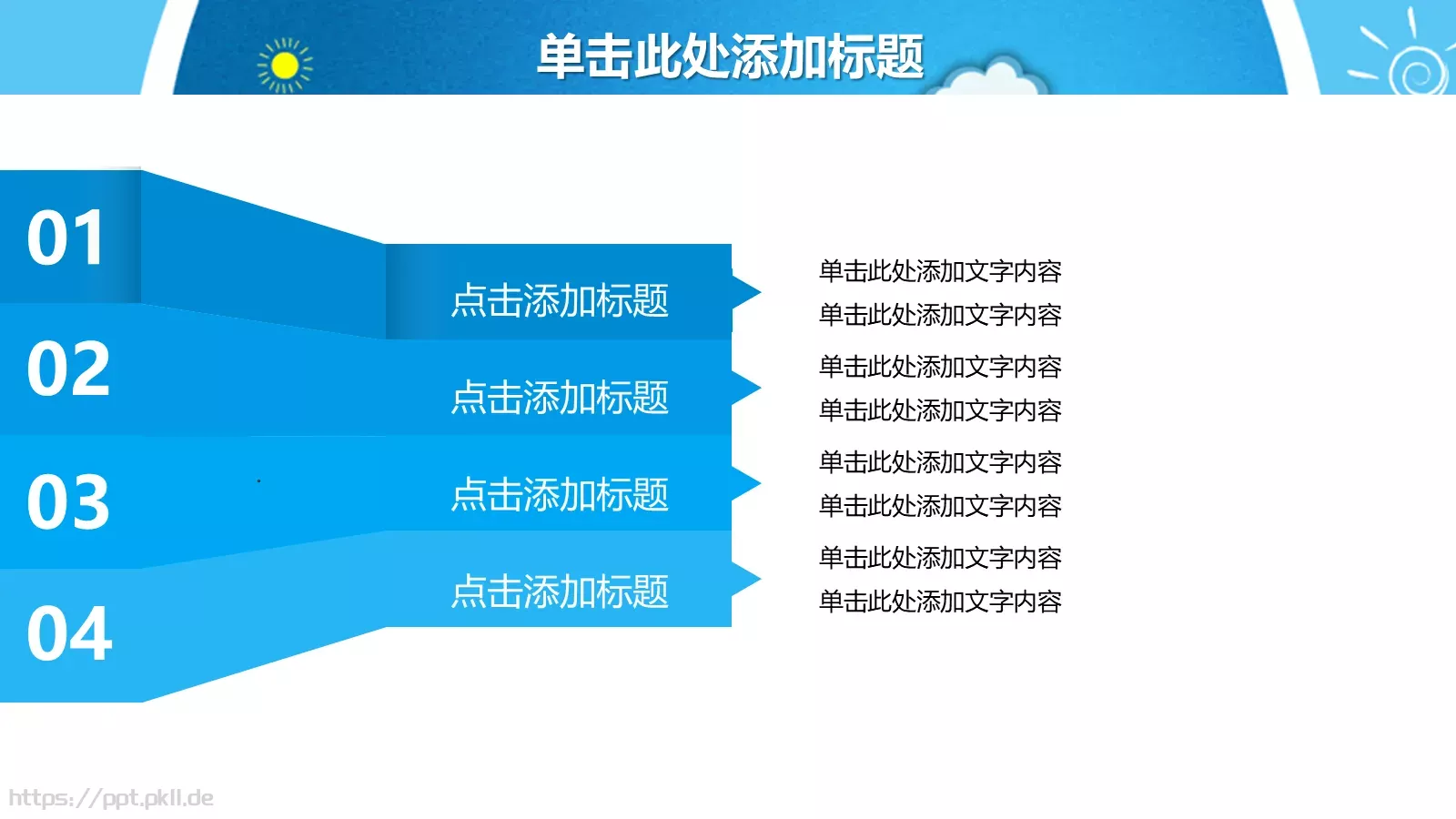 单击此处添加标题

01

点击添加标题

单击此处添加文字内容
单击此处添加文字内容

02

点击添加标题

单击此处添加文字内容
单击此处添加文字内容

03

点击添加标题

单击此处添加文字内容
单击此处添加文字内容

04

点击添加标题

单击此处添加文字内容
单击此处添加文字内容

https://ppt.pkll.de